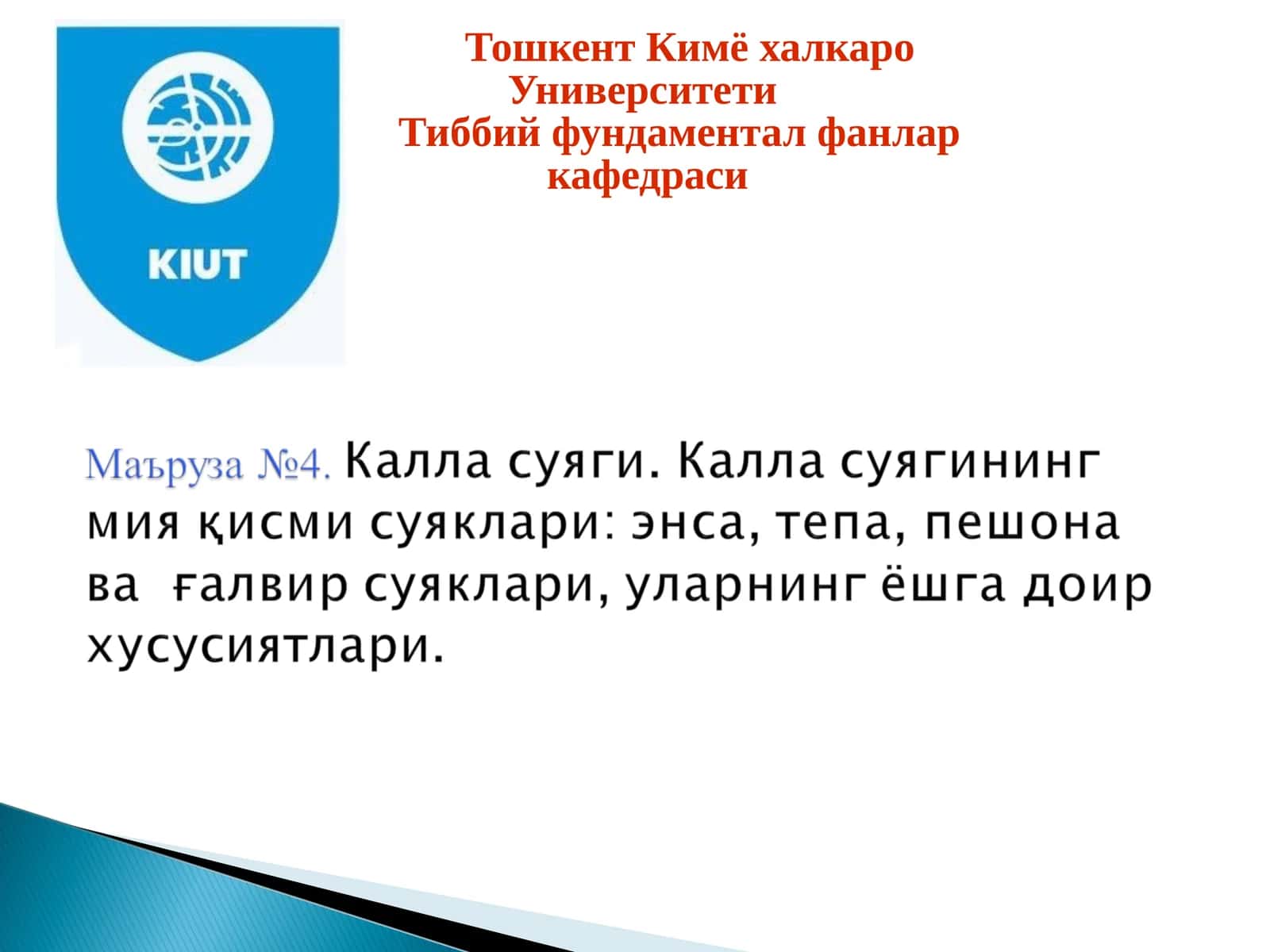 KIUT

Тошкент Кимё халкаро Университети
Тиббий фундаментал фанлар кафедраси

Маъруза №4. Калла суяги. Калла суягининг мия қисми суяклари: энса, тепа, пешона ва ғалвир суяклари, уларнинг ёшга доир хусусиятлари.